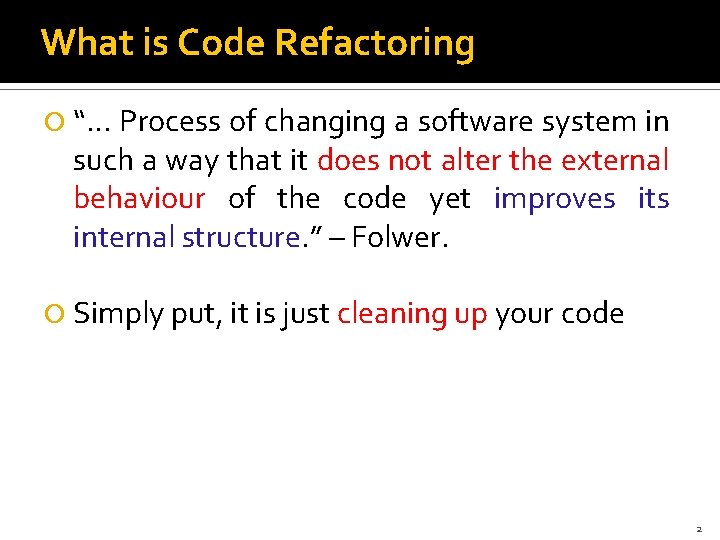 What is Code Refactoring

“… Process of changing a software system in such a way that it does not alter the external behaviour of the code yet improves its internal structure.” – Folwer.

Simply put, it is just cleaning up your code

2